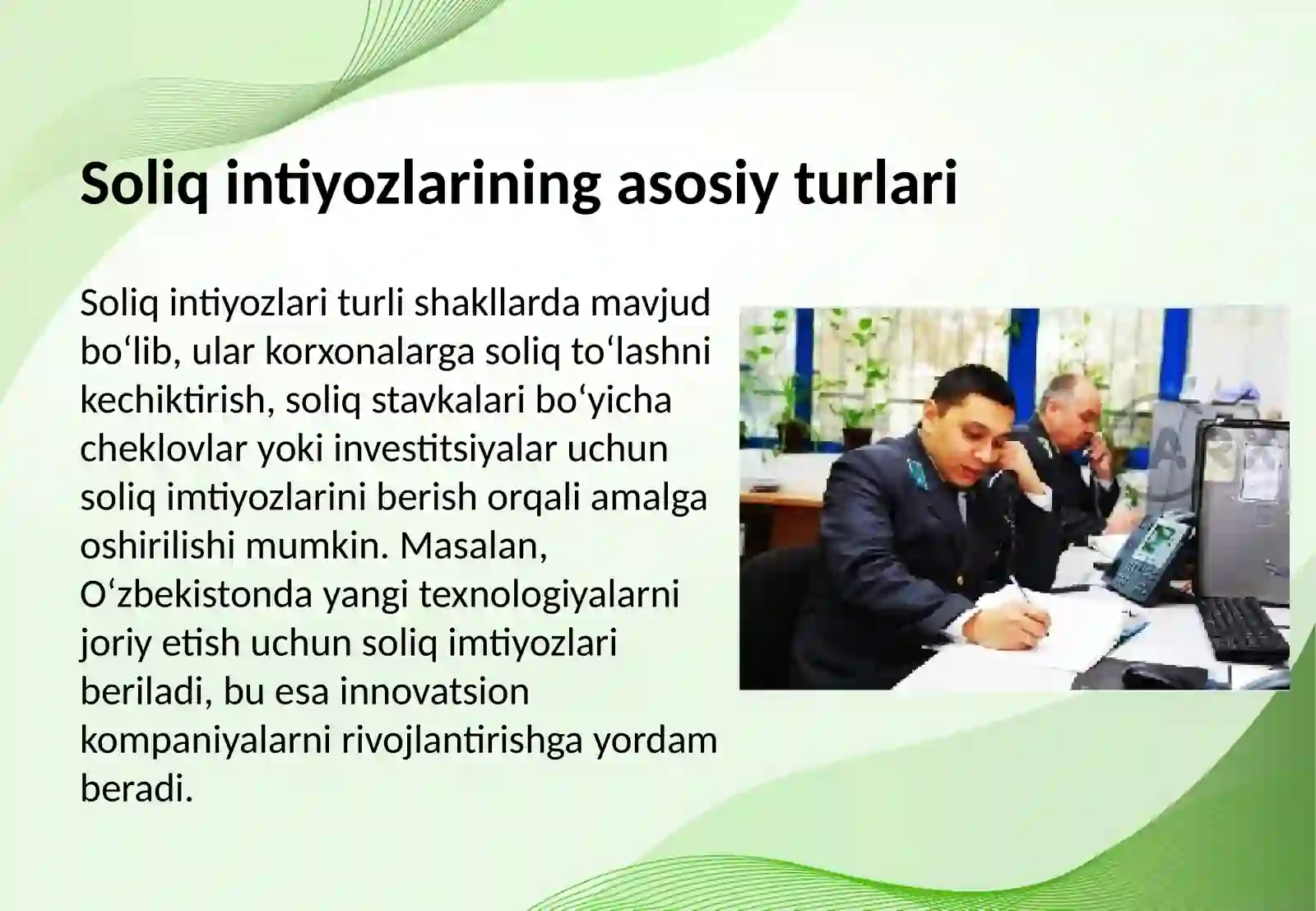 Soliq intiyozlarining asosiy turlari

Soliq intiyozlari turli shakllarda mavjud bo‘lib, ular korxonalarga soliq to‘lashni kechiktirish, soliq stavkalari bo‘yicha cheklovlar yoki investitsiyalar uchun soliq imtiyozlarini berish orqali amalga oshirilishi mumkin. Masalan, O‘zbekistonda yangi texnologiyalarni joriy etish uchun soliq imtiyozlari beriladi, bu esa innovatsion kompaniyalarni rivojlantirishga yordam beradi.